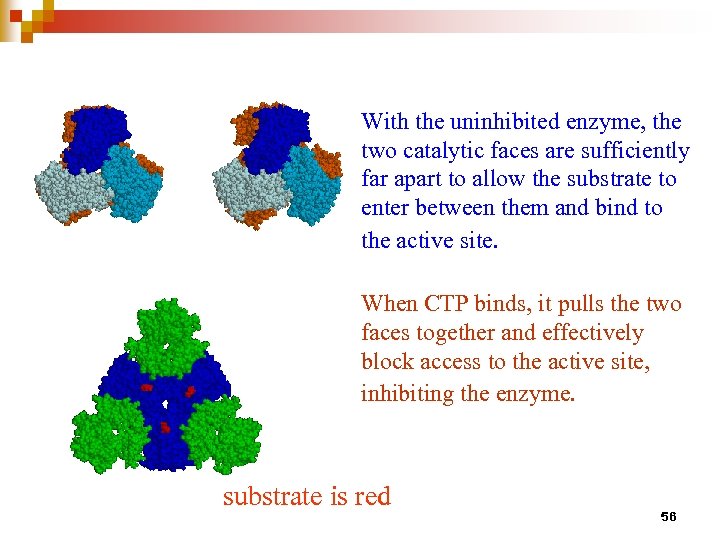 With the uninhibited enzyme, the two catalytic faces are sufficiently far apart to allow the substrate to enter between them and bind to the active site.

When CTP binds, it pulls the two faces together and effectively block access to the active site, inhibiting the enzyme.

substrate is red

56